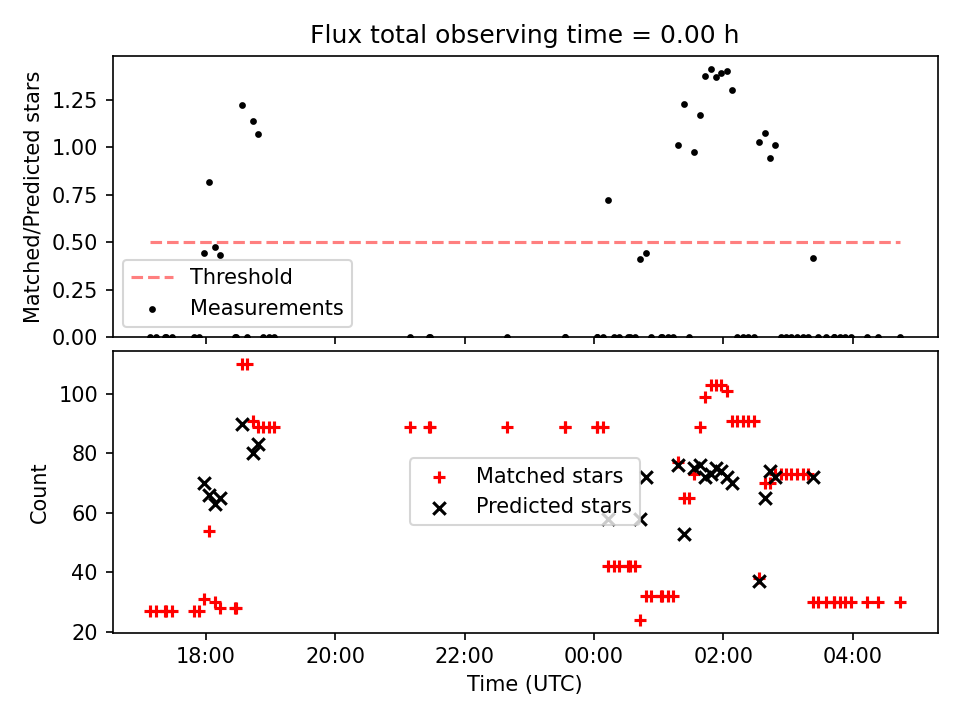 Flux total observing time = 0.00 h

Matched/Predicted stars

1.25
1.00
0.75
0.50
0.25
0.00

Threshold
Measurements

Count

100
80
60
40
20

Matched stars
Predicted stars

18:00
20:00
22:00
00:00
02:00
04:00

Time (UTC)